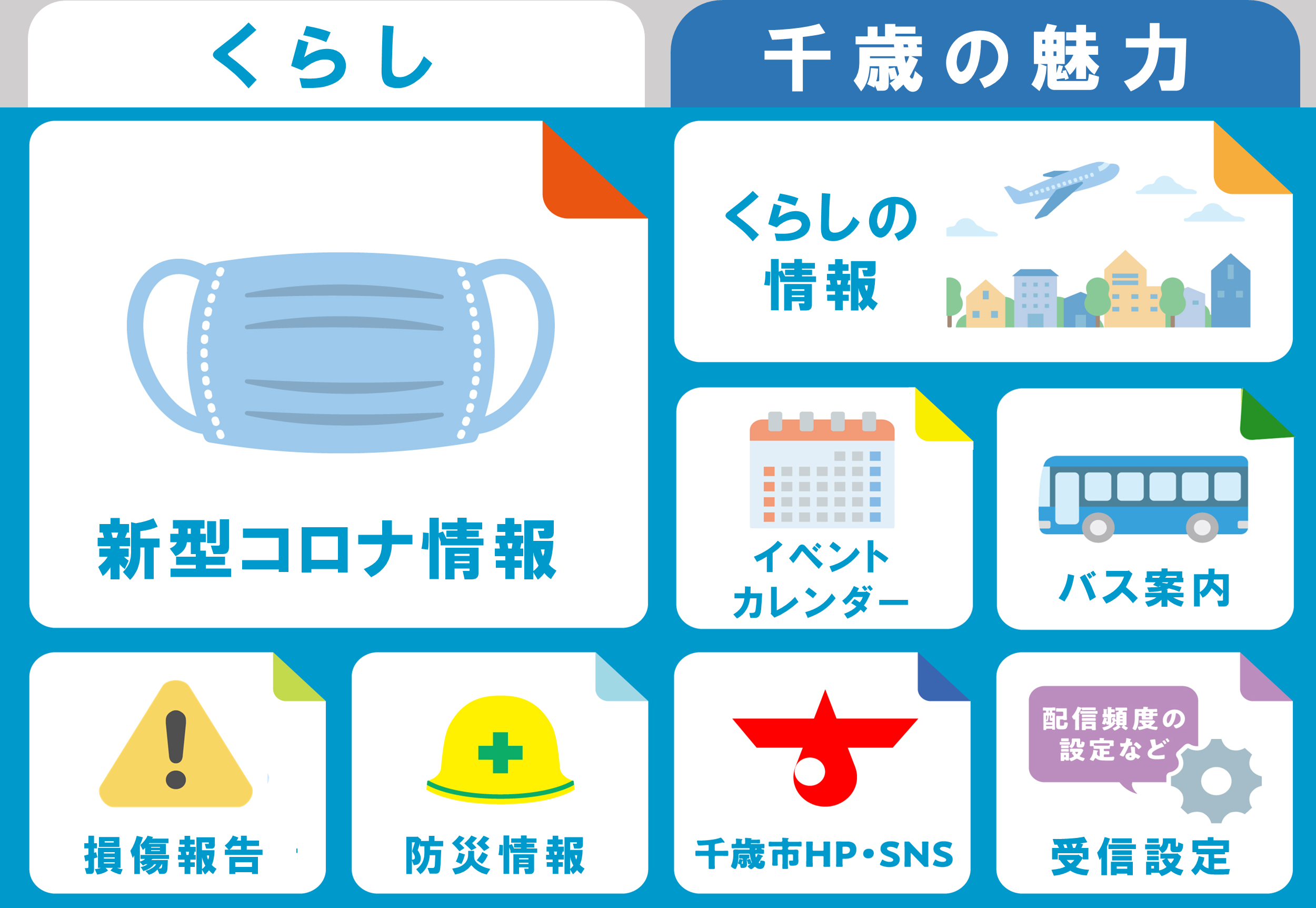 くらし

千歳の魅力

新型コロナ情報

くらしの情報

イベントカレンダー

バス案内

損傷報告

防災情報

千歳市HP・SNS

配信頻度の設定など

受信設定